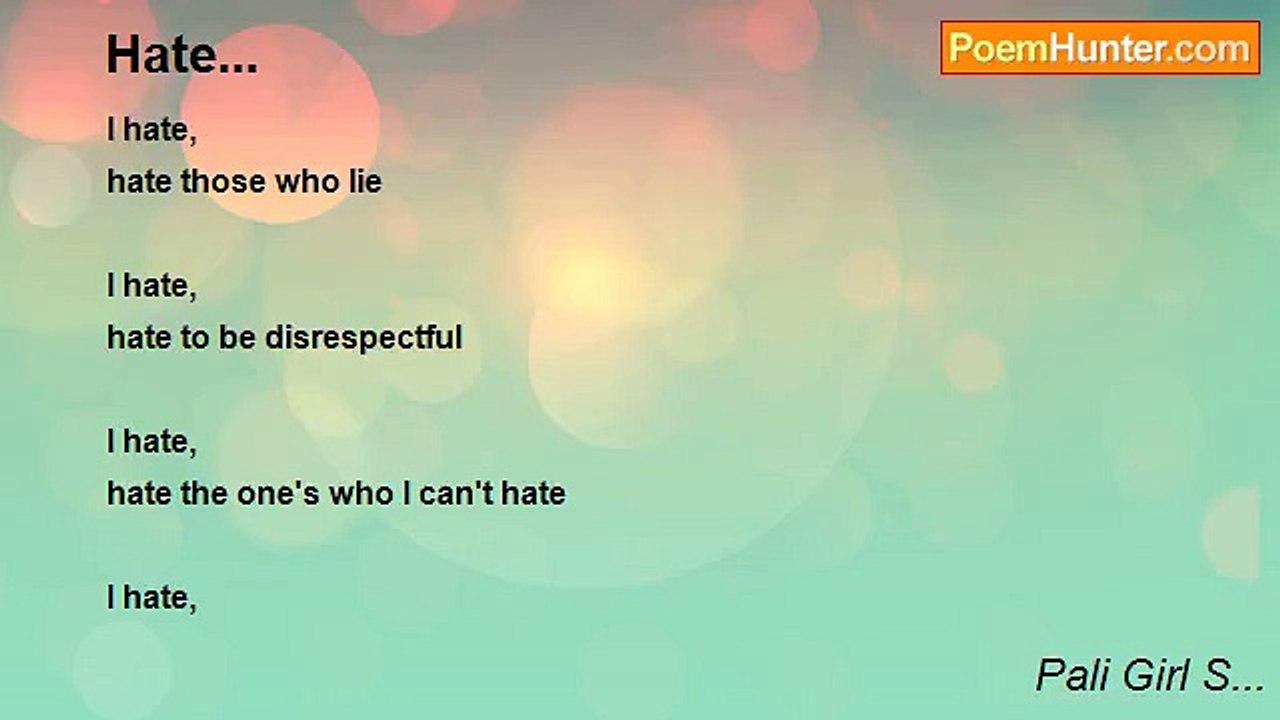 Hate...

PoemHunter.com

I hate,
hate those who lie

I hate,
hate to be disrespectful

I hate,
hate the one's who I can't hate

I hate,

Pali Girl S...